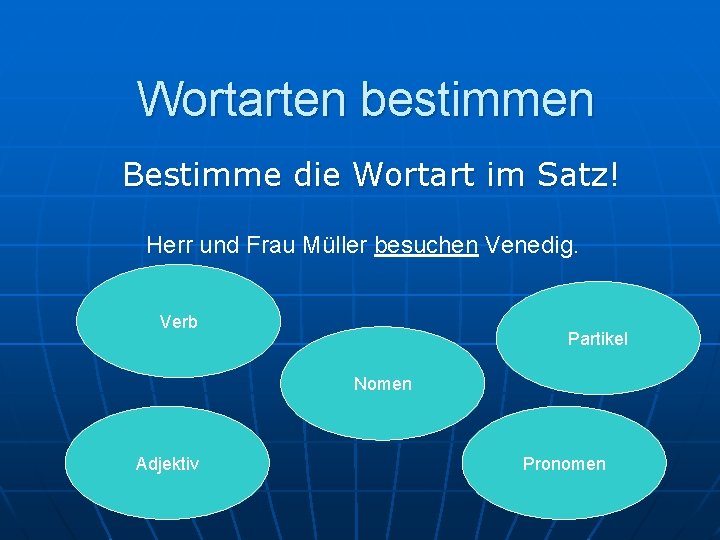 Wortarten bestimmen

Bestimme die Wortart im Satz!

Herr und Frau Müller besuchen Venedig.

Verb

Partikel

Nomen

Adjektiv

Pronomen